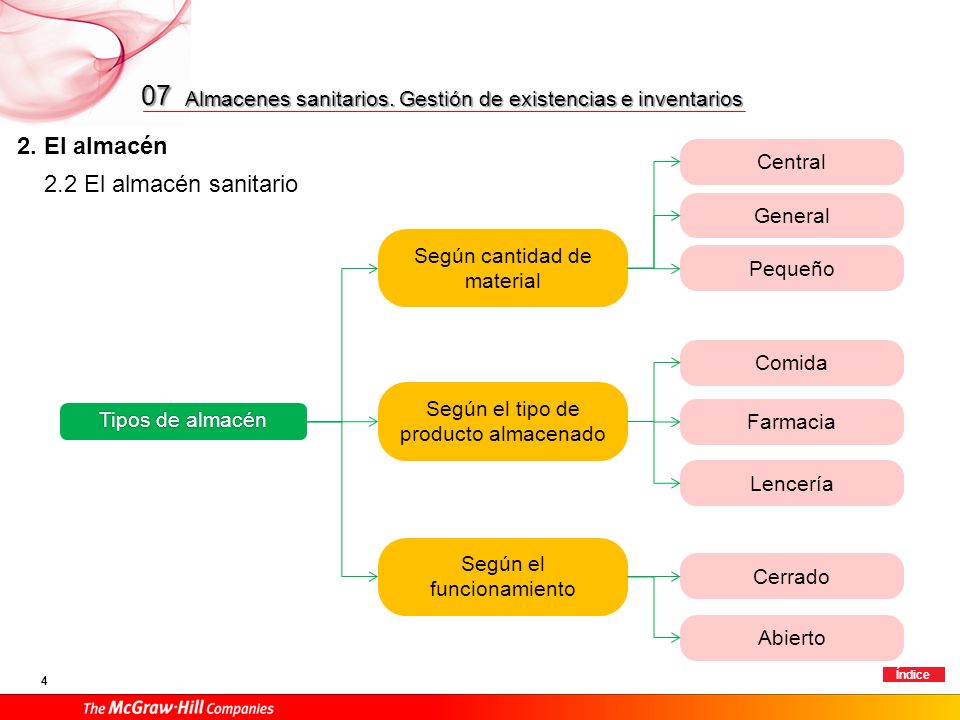 07 Almacenes sanitarios. Gestión de existencias e inventarios

2. El almacén

2.2 El almacén sanitario

Tipos de almacén

Según cantidad de material

Central

General

Pequeño

Según el tipo de producto almacenado

Comida

Farmacia

Lencería

Según el funcionamiento

Cerrado

Abierto

4

Índice

The McGraw-Hill Companies